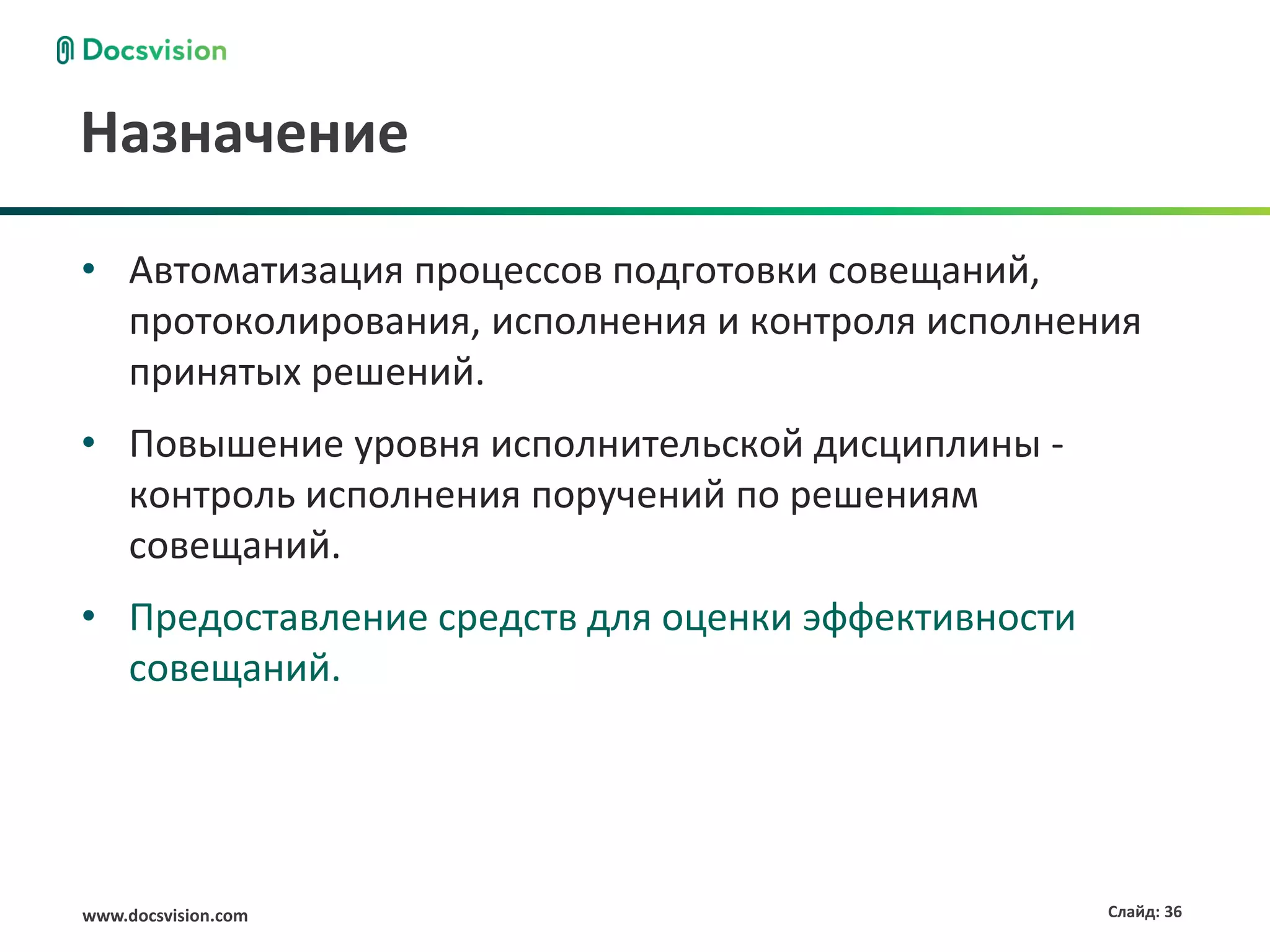 Docsvision

Назначение

• Автоматизация процессов подготовки совещаний, протоколирования, исполнения и контроля исполнения принятых решений.

• Повышение уровня исполнительской дисциплины - контроль исполнения поручений по решениям совещаний.

• Предоставление средств для оценки эффективности совещаний.

www.docsvision.com

Слайд: 36